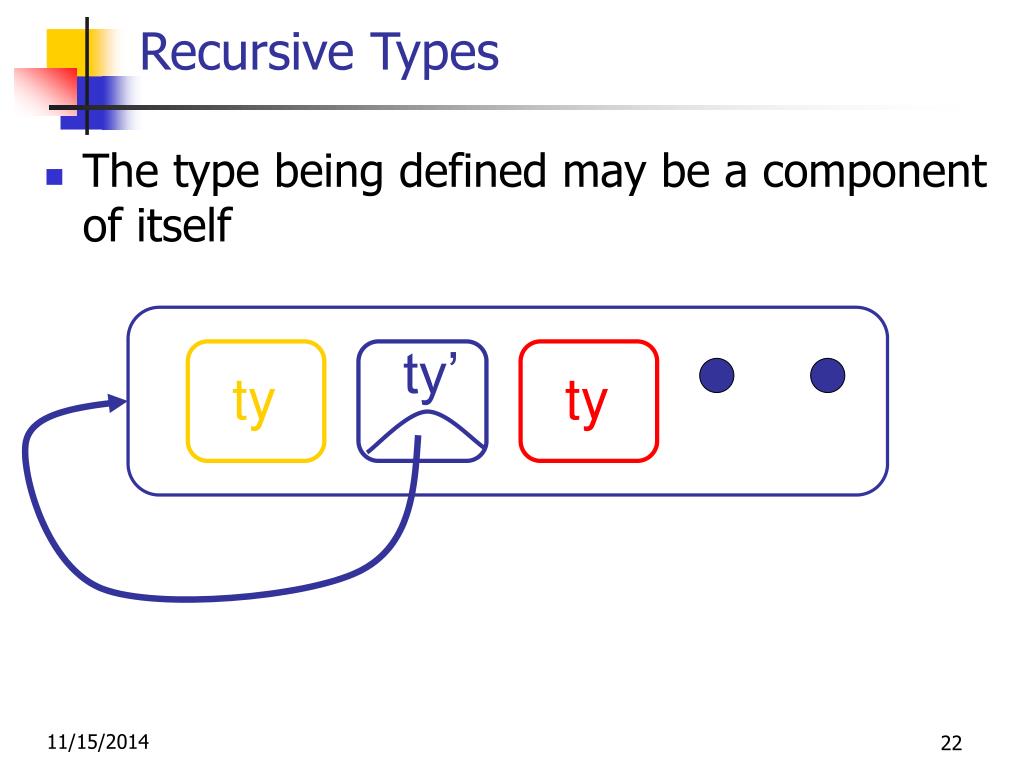 Recursive Types

The type being defined may be a component of itself

ty

ty’

ty

11/15/2014

22